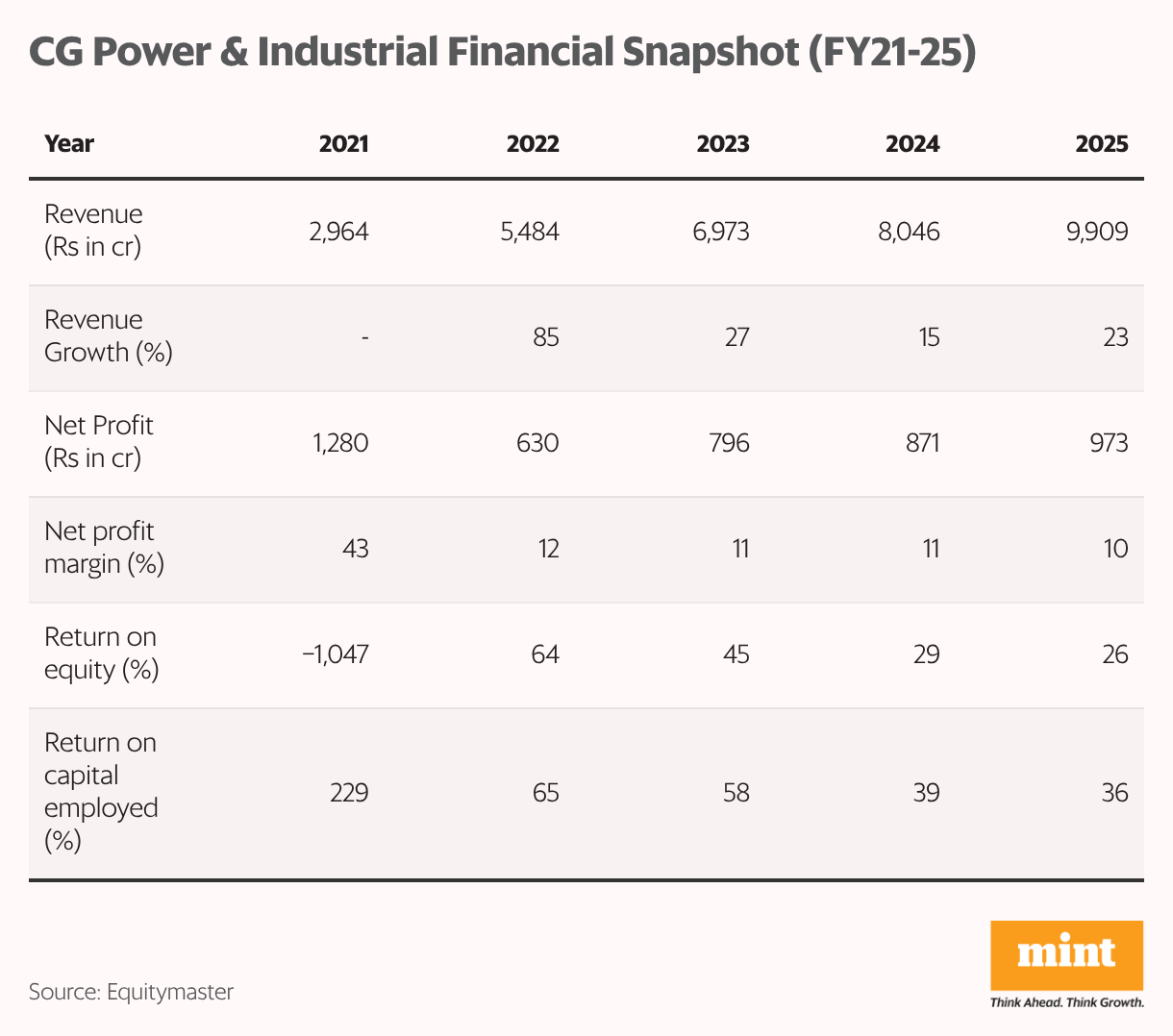 CG Power & Industrial Financial Snapshot (FY21-25)

| Year | 2021 | 2022 | 2023 | 2024 | 2025 |
|---|---|---|---|---|---|
| Revenue (Rs in cr) | 2,964 | 5,484 | 6,973 | 8,046 | 9,909 |
| Revenue Growth (%) | - | 85 | 27 | 15 | 23 |
| Net Profit (Rs in cr) | 1,280 | 630 | 796 | 871 | 973 |
| Net profit margin (%) | 43 | 12 | 11 | 11 | 10 |
| Return on equity (%) | −1,047 | 64 | 45 | 29 | 26 |
| Return on capital employed (%) | 229 | 65 | 58 | 39 | 36 |

Source: Equitymaster

mint
Think Ahead. Think Growth.